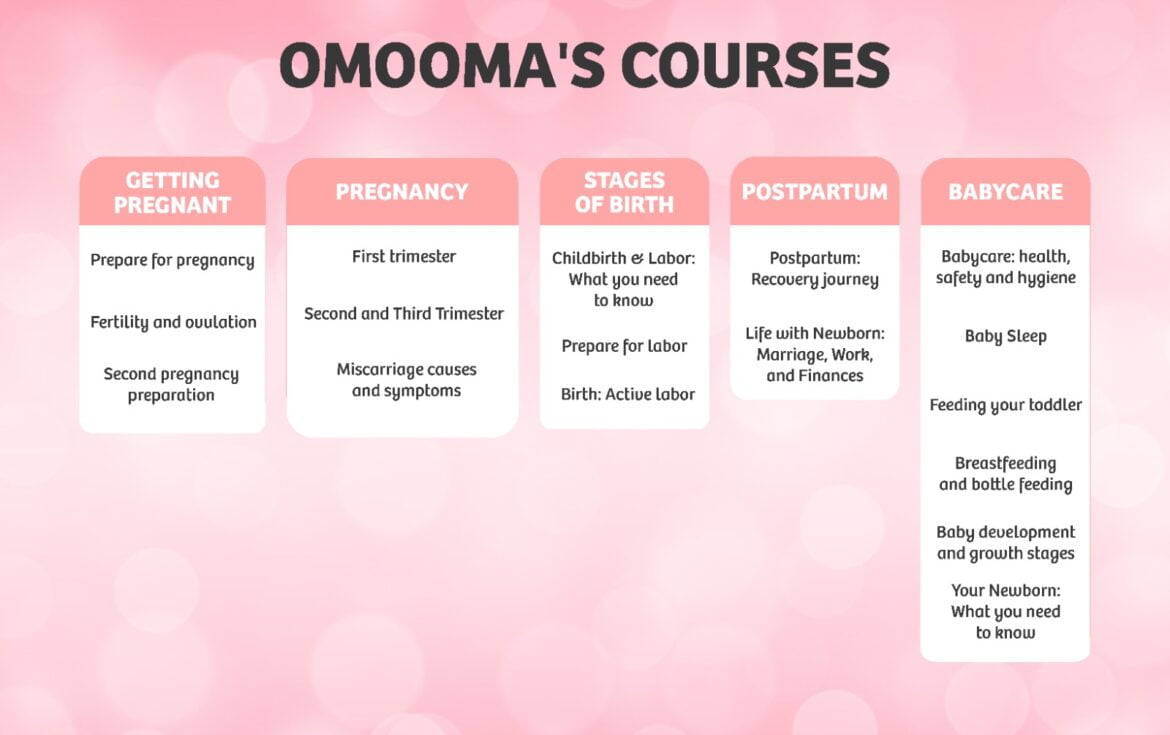 OMOOMA'S COURSES

GETTING PREGNANT

Prepare for pregnancy

Fertility and ovulation

Second pregnancy preparation

PREGNANCY

First trimester

Second and Third Trimester

Miscarriage causes and symptoms

STAGES OF BIRTH

Childbirth & Labor: What you need to know

Prepare for labor

Birth: Active labor

POSTPARTUM

Postpartum: Recovery journey

Life with Newborn: Marriage, Work, and Finances

BABYCARE

Babycare: health, safety and hygiene

Baby Sleep

Feeding your toddler

Breastfeeding and bottle feeding

Baby development and growth stages

Your Newborn: What you need to know